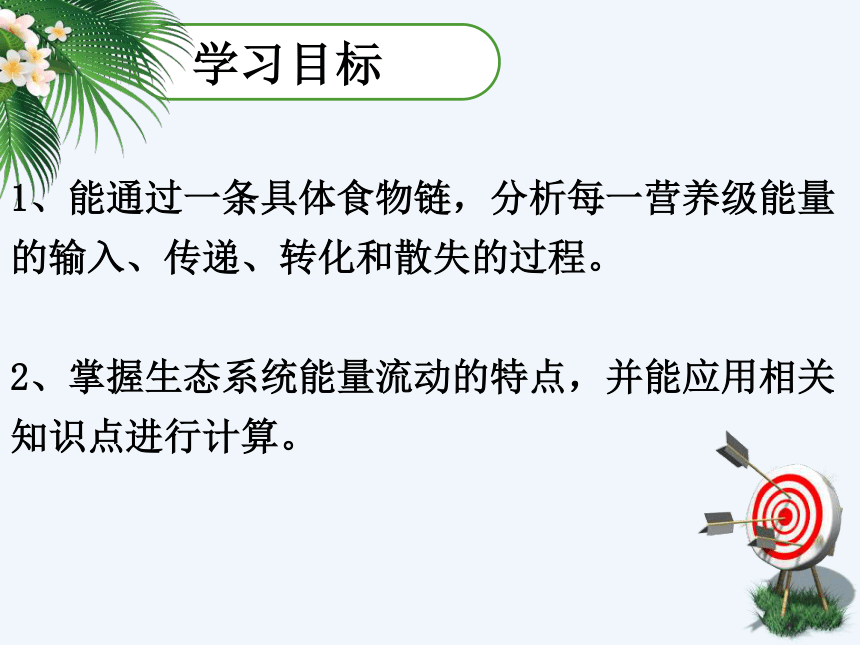 学习目标

1、能通过一条具体食物链，分析每一营养级能量的输入、传递、转化和散失的过程。

2、掌握生态系统能量流动的特点，并能应用相关知识点进行计算。